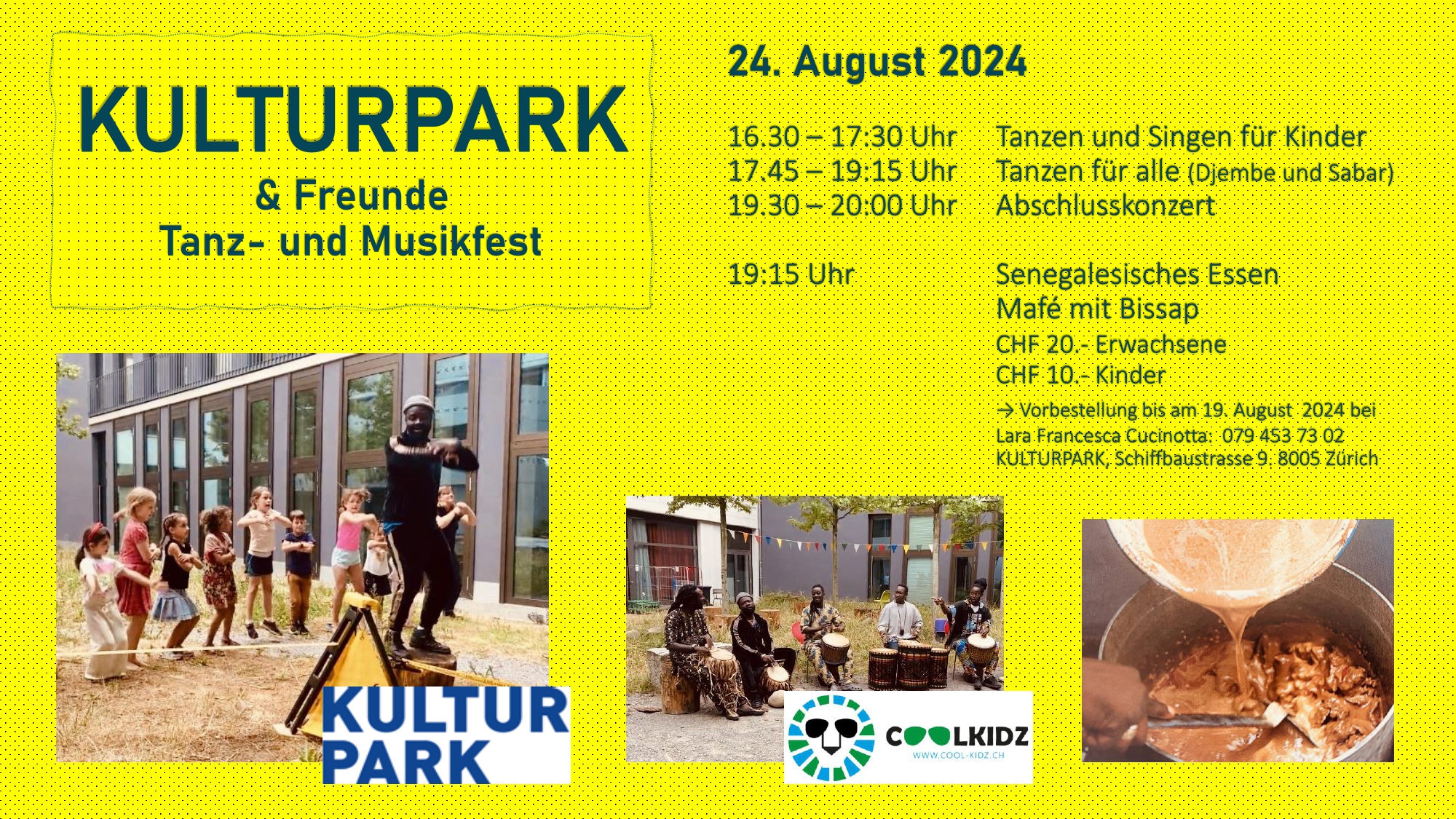 KULTURPARK
& Freunde
Tanz- und Musikfest

24. August 2024

16.30 – 17:30 Uhr Tanzen und Singen für Kinder
17.45 – 19:15 Uhr Tanzen für alle (Djembe und Sabar)
19.30 – 20:00 Uhr Abschlusskonzert

19:15 Uhr Senegalesisches Essen
Mafé mit Bissap
CHF 20.- Erwachsene
CHF 10.- Kinder
→ Vorbestellung bis am 19. August 2024 bei
Lara Francesca Cucinotta: 079 453 73 02
KULTURPARK, Schiffbaustrasse 9. 8005 Zürich

KULTUR PARK

COOLKIDZ
WWW.COOL-KIDZ.CH